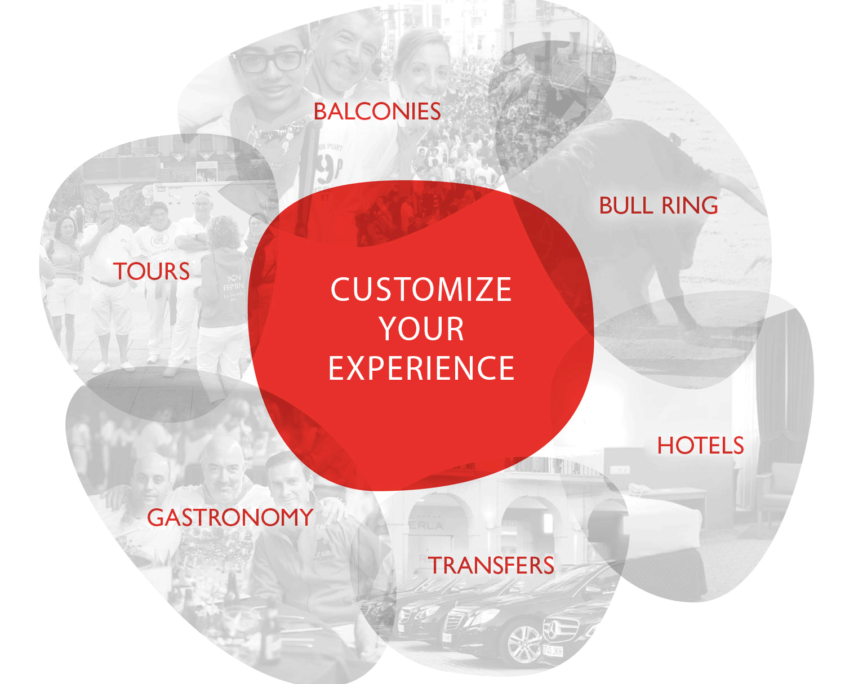 BALCONIES

BULL RING

TOURS

CUSTOMIZE YOUR EXPERIENCE

HOTELS

GASTRONOMY

TRANSFERS